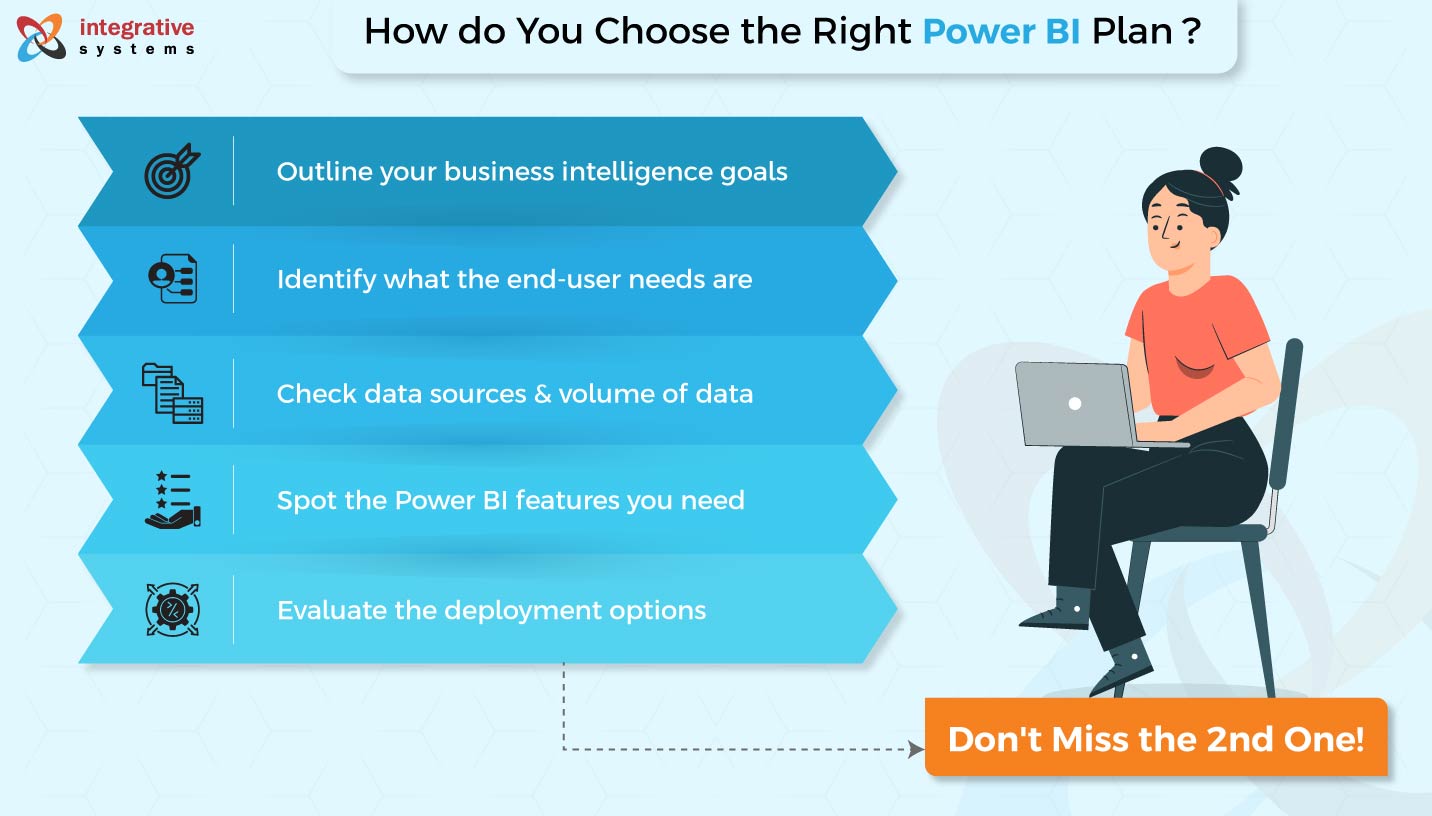 integrative
systems

How do You Choose the Right Power BI Plan ?

Outline your business intelligence goals

Identify what the end-user needs are

Check data sources & volume of data

Spot the Power BI features you need

Evaluate the deployment options

Don't Miss the 2nd One!